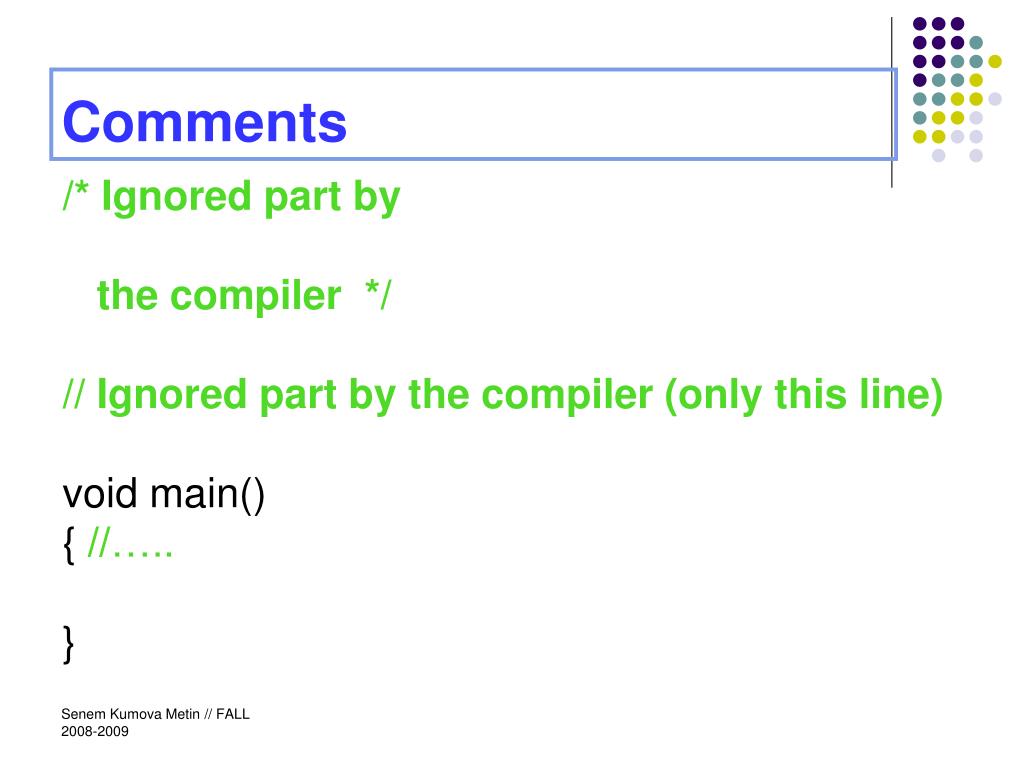 Comments

/* Ignored part by

the compiler */

// Ignored part by the compiler (only this line)

void main()
{ //…..

}

Senem Kumova Metin // FALL 2008-2009